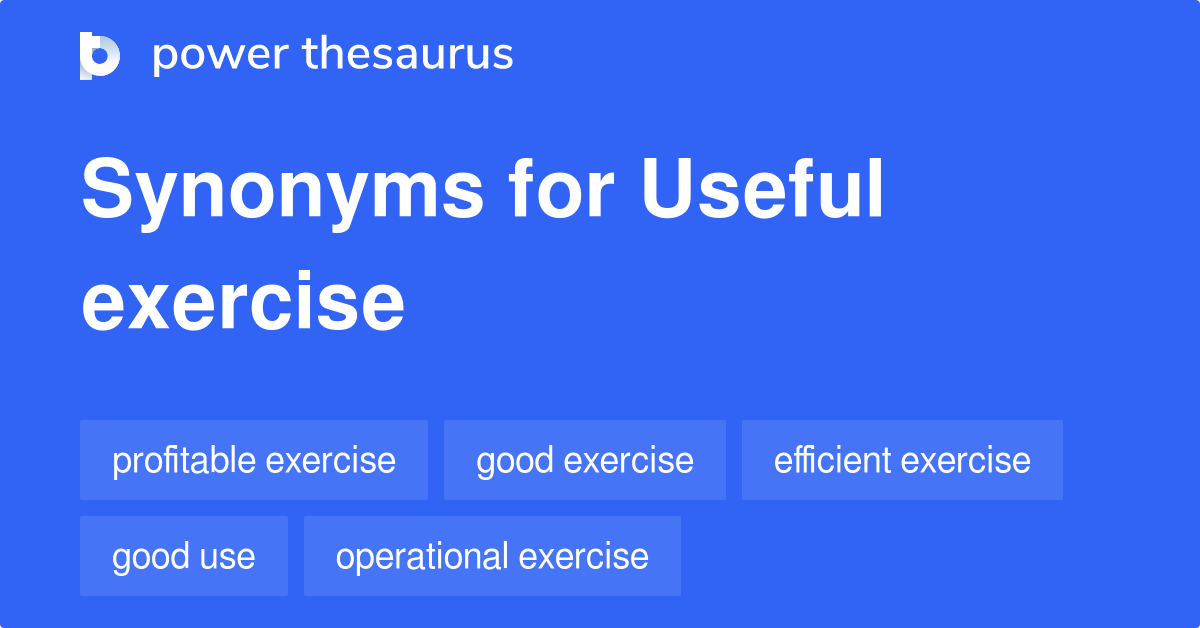 power thesaurus

Synonyms for Useful exercise

profitable exercise
good exercise
efficient exercise
good use
operational exercise